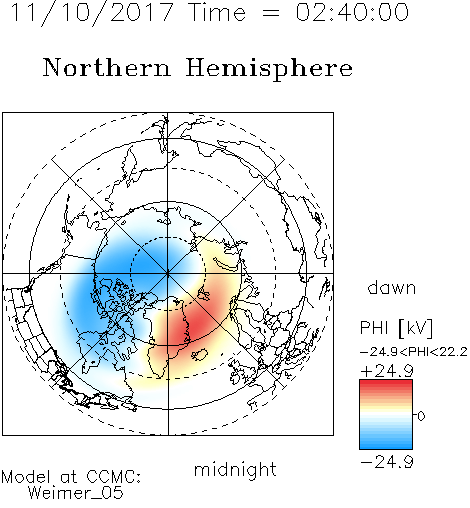 11/10/2017 Time = 02:40:00

Northern Hemisphere

dawn

PHI [kV]
-24.9<PHI<22.2
+24.9
0
-24.9

midnight

Model at CCMC:
Weimer_05